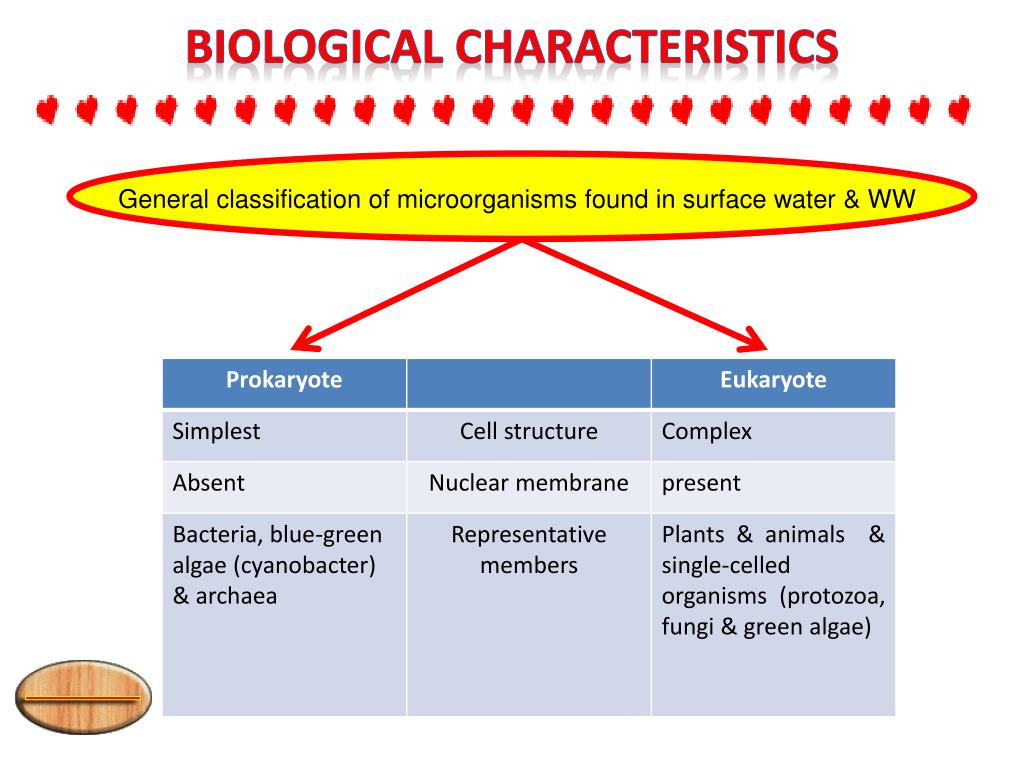 BIOLOGICAL CHARACTERISTICS

General classification of microorganisms found in surface water & WW

| Prokaryote | | Eukaryote |
|---|---|---|
| Simplest | Cell structure | Complex |
| Absent | Nuclear membrane | present |
| Bacteria, blue-green algae (cyanobacter) & archaea | Representative members | Plants & animals & single-celled organisms (protozoa, fungi & green algae) |